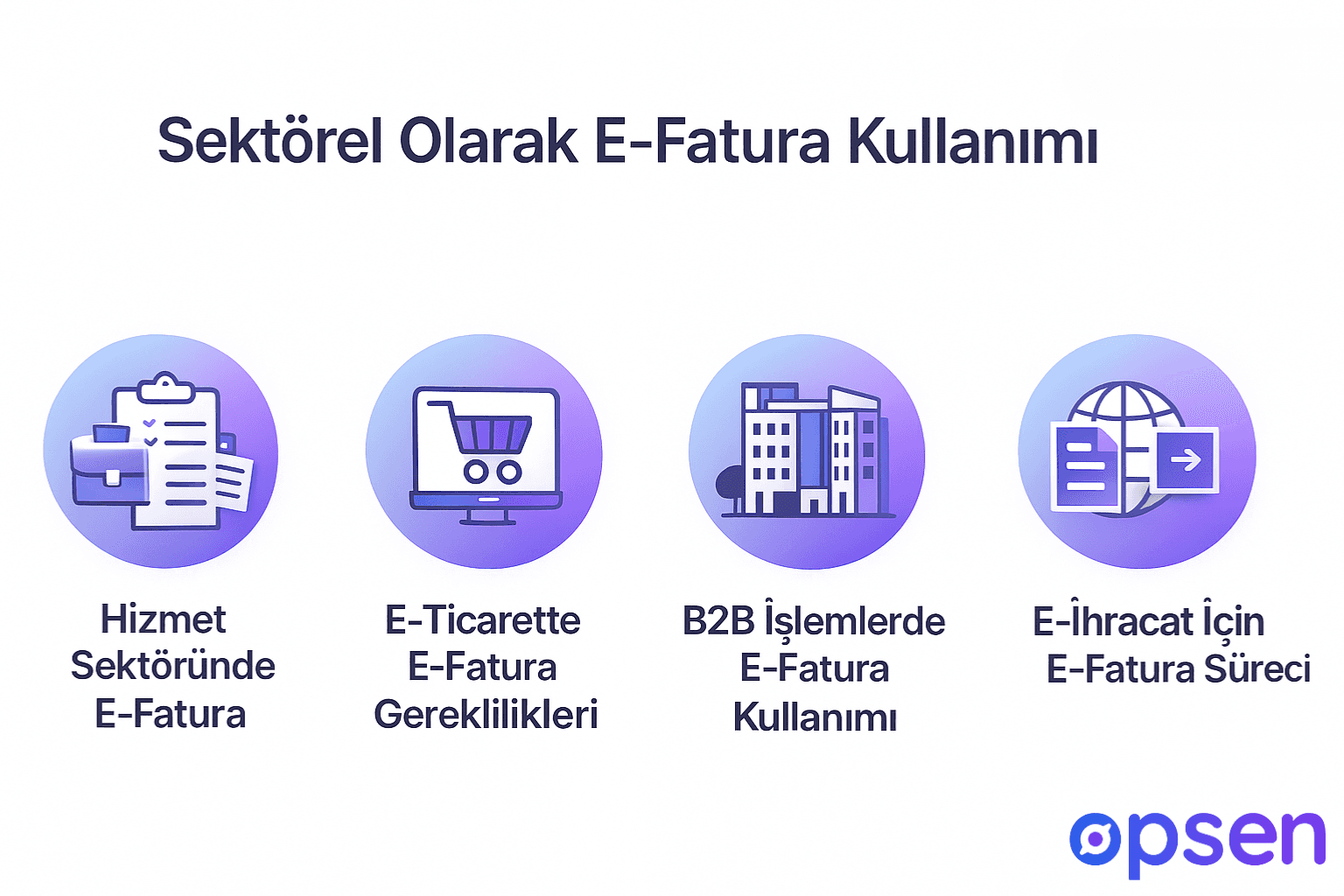 Sektörel Olarak E-Fatura Kullanımı

Hizmet Sektöründe E-Fatura

E-Ticarette E-Fatura Gereklilikleri

B2B İşlemlerde E-Fatura Kullanımı

E-İhracat İçin E-Fatura Süreci

opsen